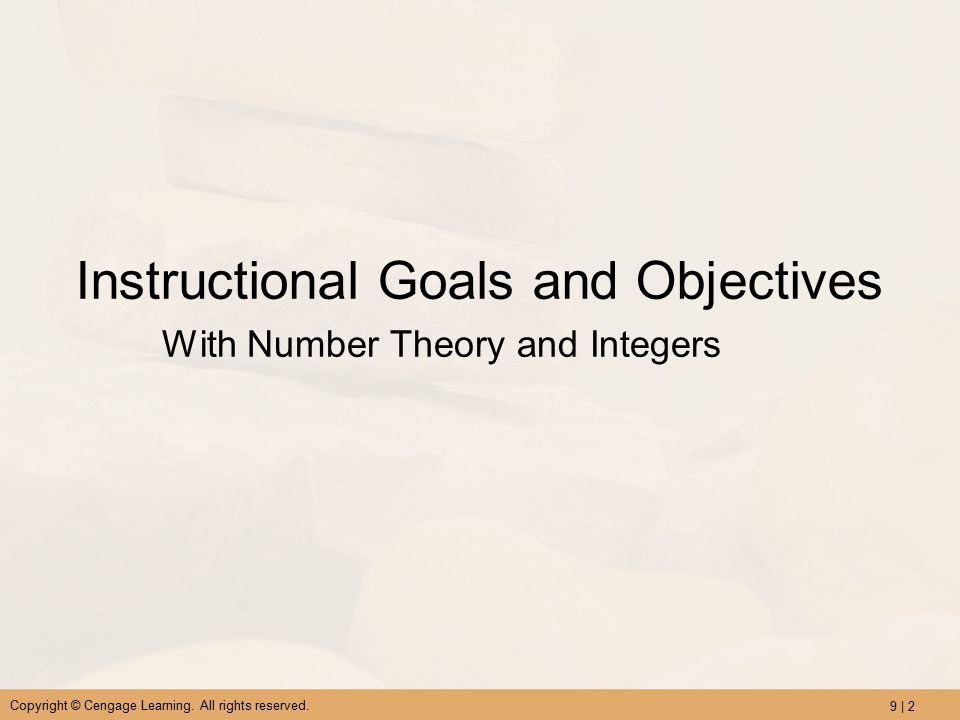 Instructional Goals and Objectives

With Number Theory and Integers

Copyright © Cengage Learning. All rights reserved.

9 | 2